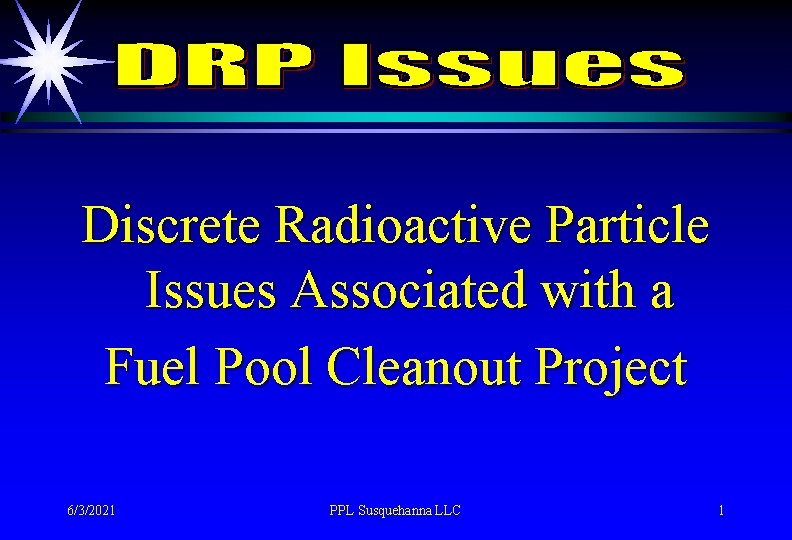 DRP Issues

Discrete Radioactive Particle Issues Associated with a

Fuel Pool Cleanout Project

6/3/2021

PPL Susquehanna LLC

1